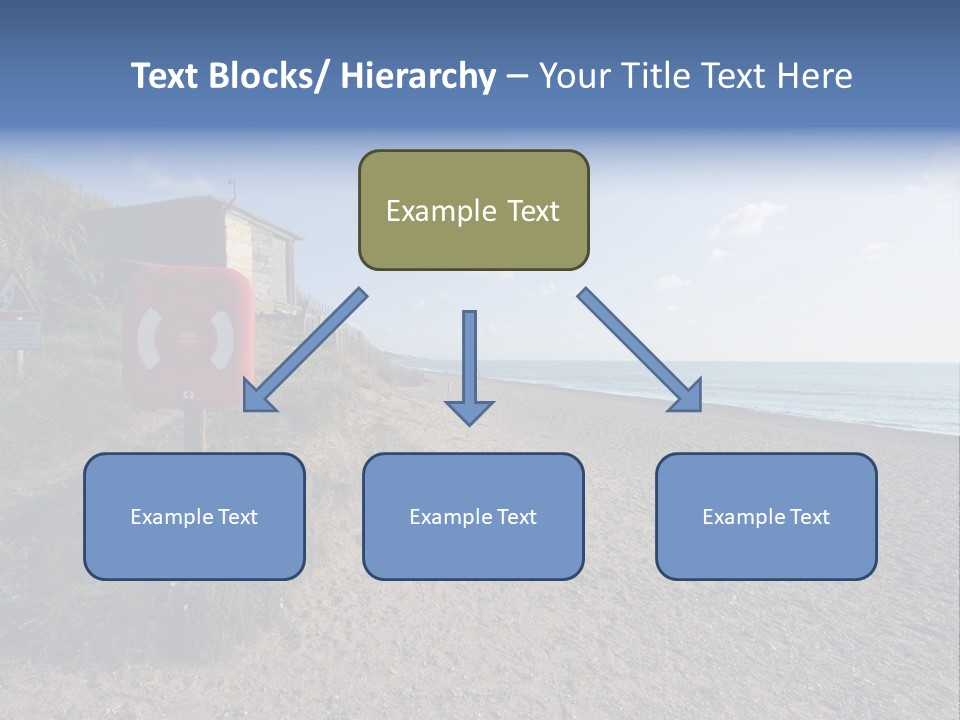 Text Blocks/ Hierarchy – Your Title Text Here

Example Text

Example Text

Example Text

Example Text